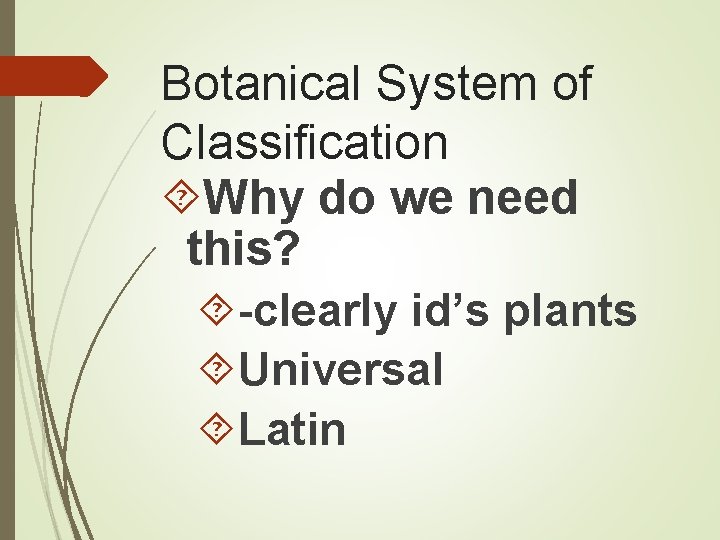 Botanical System of Classification

Why do we need this?

-clearly id’s plants

Universal

Latin